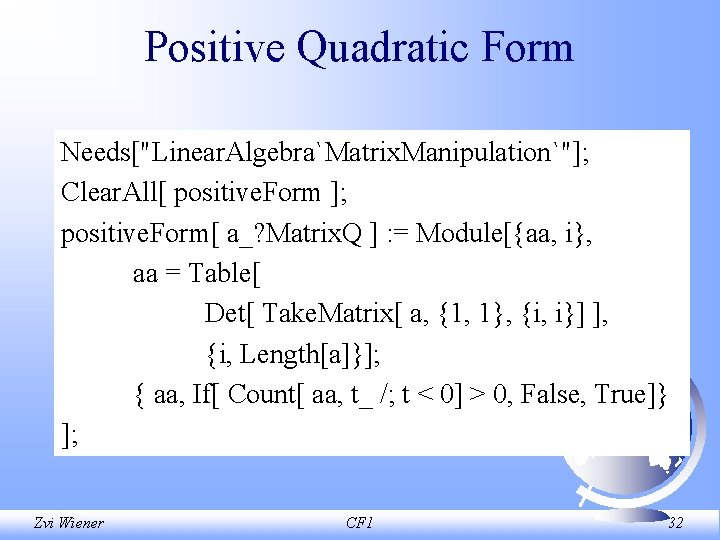 Positive Quadratic Form

Needs["LinearAlgebra`MatrixManipulation`"];
ClearAll[ positiveForm ];
positiveForm[ a_?MatrixQ ] := Module[{aa, i},
aa = Table[
Det[ TakeMatrix[ a, {1, 1}, {i, i}] ],
{i, Length[a]}];
{ aa, If[ Count[ aa, t_ /; t < 0] > 0, False, True]}
];

Zvi Wiener

CF1

32